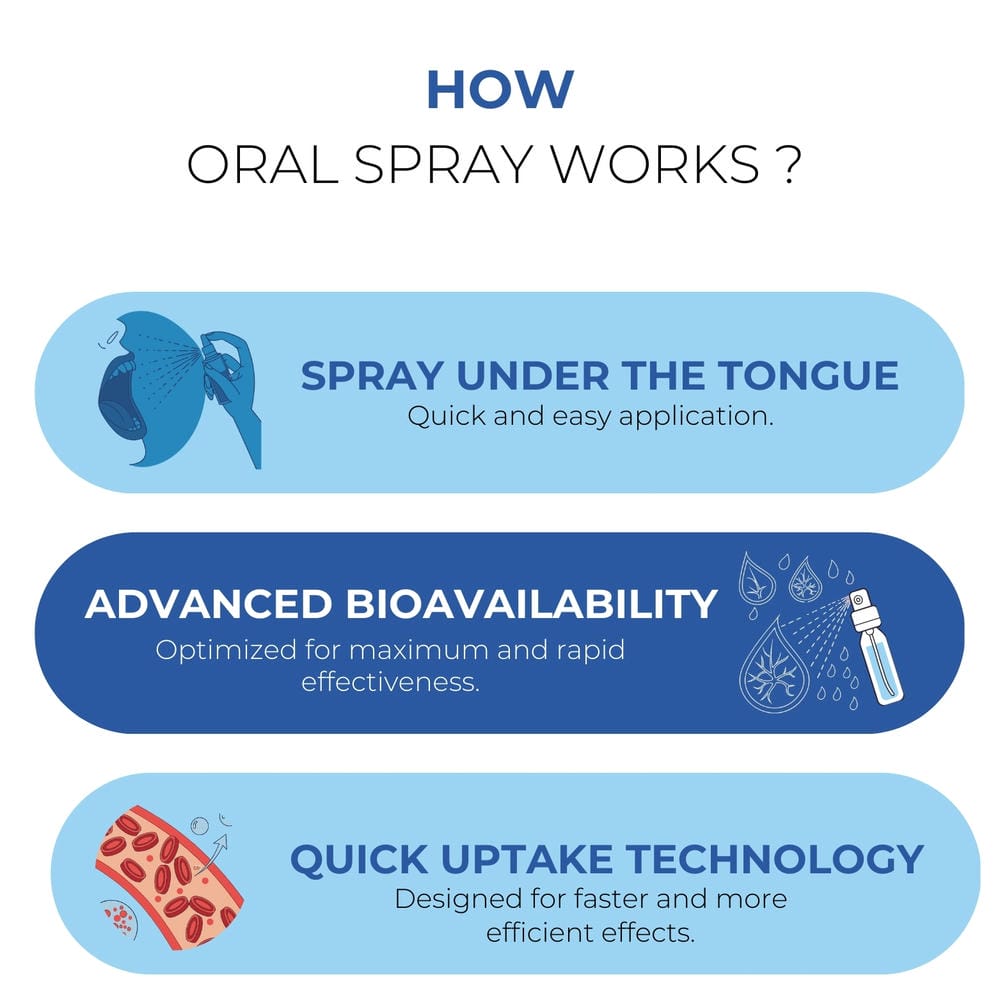 HOW
ORAL SPRAY WORKS ?

SPRAY UNDER THE TONGUE
Quick and easy application.

ADVANCED BIOAVAILABILITY
Optimized for maximum and rapid effectiveness.

QUICK UPTAKE TECHNOLOGY
Designed for faster and more efficient effects.